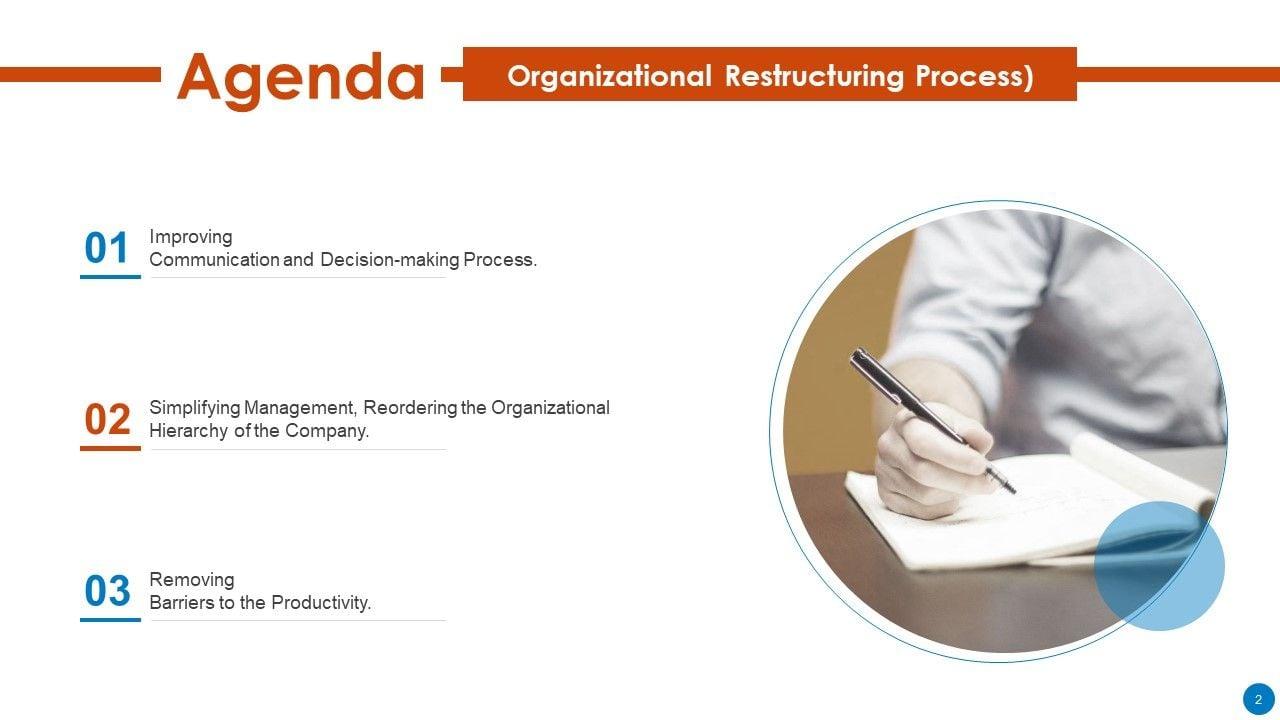 Agenda

Organizational Restructuring Process)

01 Improving
Communication and Decision-making Process.

02 Simplifying Management, Reordering the Organizational Hierarchy of the Company.

03 Removing
Barriers to the Productivity.

2